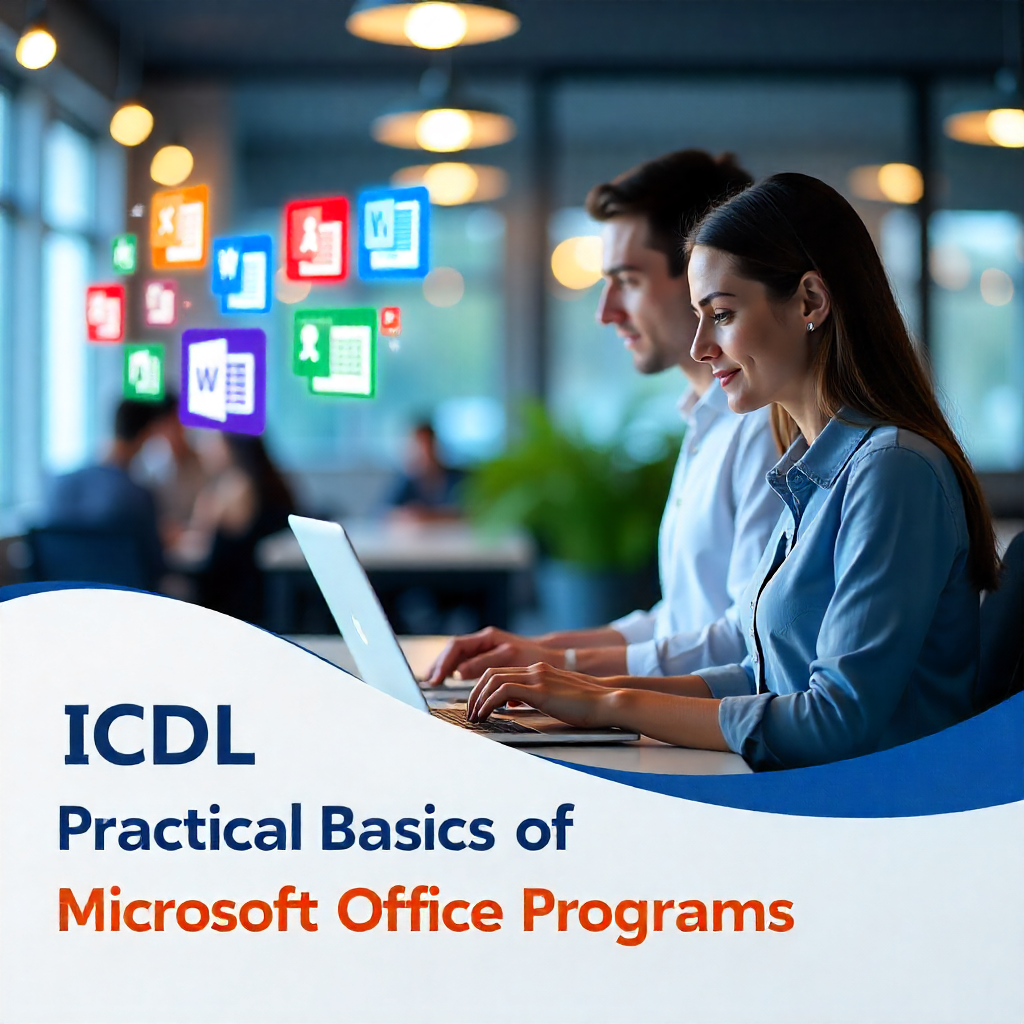 ICDL
Practical Basics of
Microsoft Office Programs